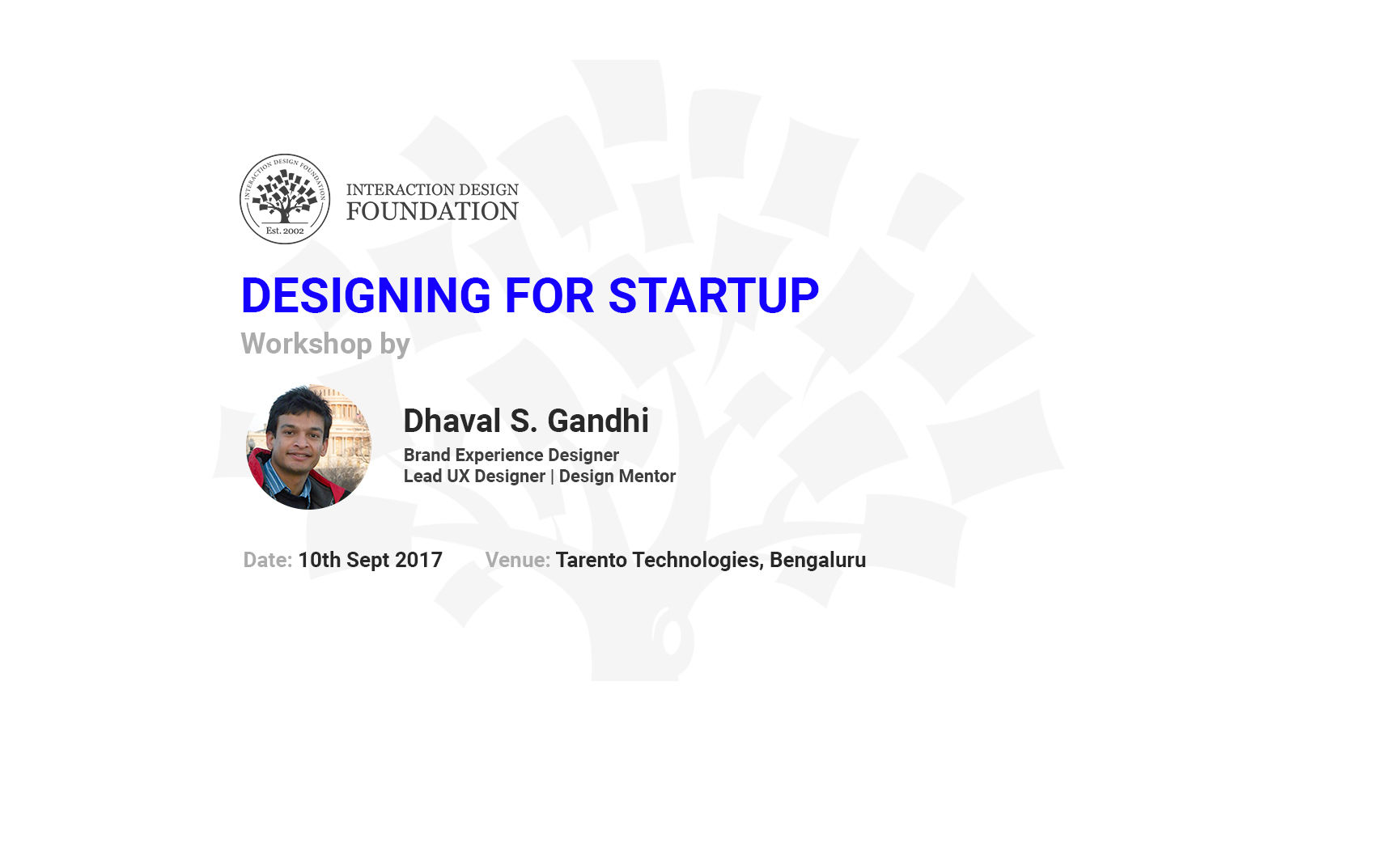 INTERACTION DESIGN FOUNDATION Est. 2002

INTERACTION DESIGN
FOUNDATION

DESIGNING FOR STARTUP

Workshop by

Dhaval S. Gandhi

Brand Experience Designer
Lead UX Designer | Design Mentor

Date: 10th Sept 2017 Venue: Tarento Technologies, Bengaluru